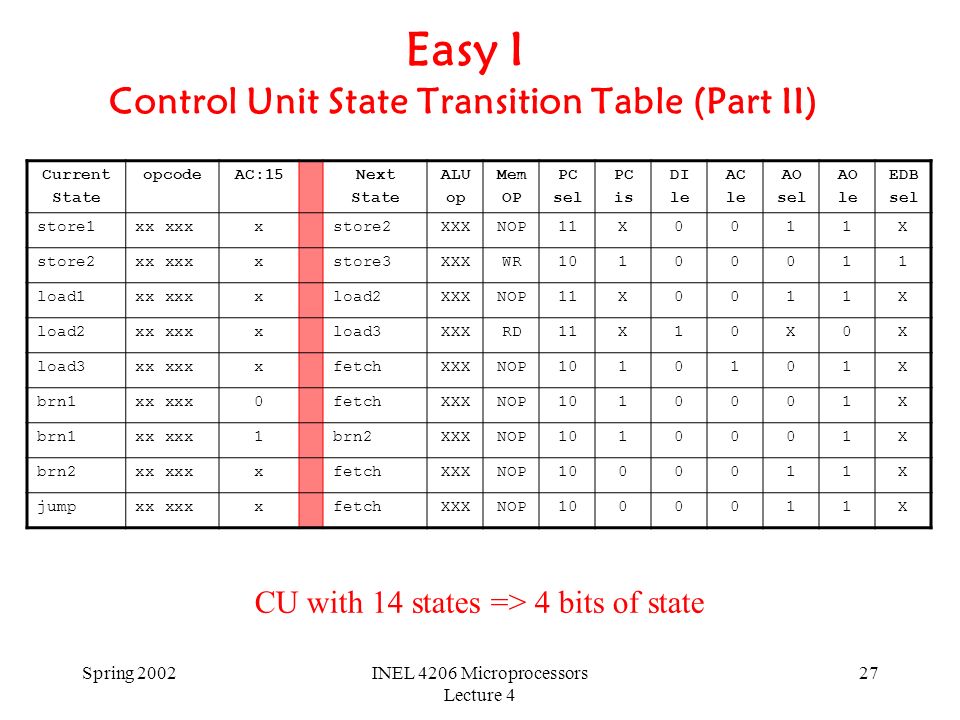 Easy I
Control Unit State Transition Table (Part II)

| Current State | opcode | AC:15 | | Next State | ALU op | Mem OP | PC sel | PC is | DI le | AC le | AO sel | AO le | EDB sel |
|---|---|---|---|---|---|---|---|---|---|---|---|---|---|
| store1 | xx xxx | x | | store2 | XXX | NOP | 11 | X | 0 | 0 | 1 | 1 | X |
| store2 | xx xxx | x | | store3 | XXX | WR | 10 | 1 | 0 | 0 | 0 | 1 | 1 |
| load1 | xx xxx | x | | load2 | XXX | NOP | 11 | X | 0 | 0 | 1 | 1 | X |
| load2 | xx xxx | x | | load3 | XXX | RD | 11 | X | 1 | 0 | X | 0 | X |
| load3 | xx xxx | x | | fetch | XXX | NOP | 10 | 1 | 0 | 1 | 0 | 1 | X |
| brn1 | xx xxx | 0 | | fetch | XXX | NOP | 10 | 1 | 0 | 0 | 0 | 1 | X |
| brn1 | xx xxx | 1 | | brn2 | XXX | NOP | 10 | 1 | 0 | 0 | 0 | 1 | X |
| brn2 | xx xxx | x | | fetch | XXX | NOP | 10 | 0 | 0 | 0 | 1 | 1 | X |
| jump | xx xxx | x | | fetch | XXX | NOP | 10 | 0 | 0 | 0 | 1 | 1 | X |

CU with 14 states => 4 bits of state

Spring 2002

INEL 4206 Microprocessors
Lecture 4

27